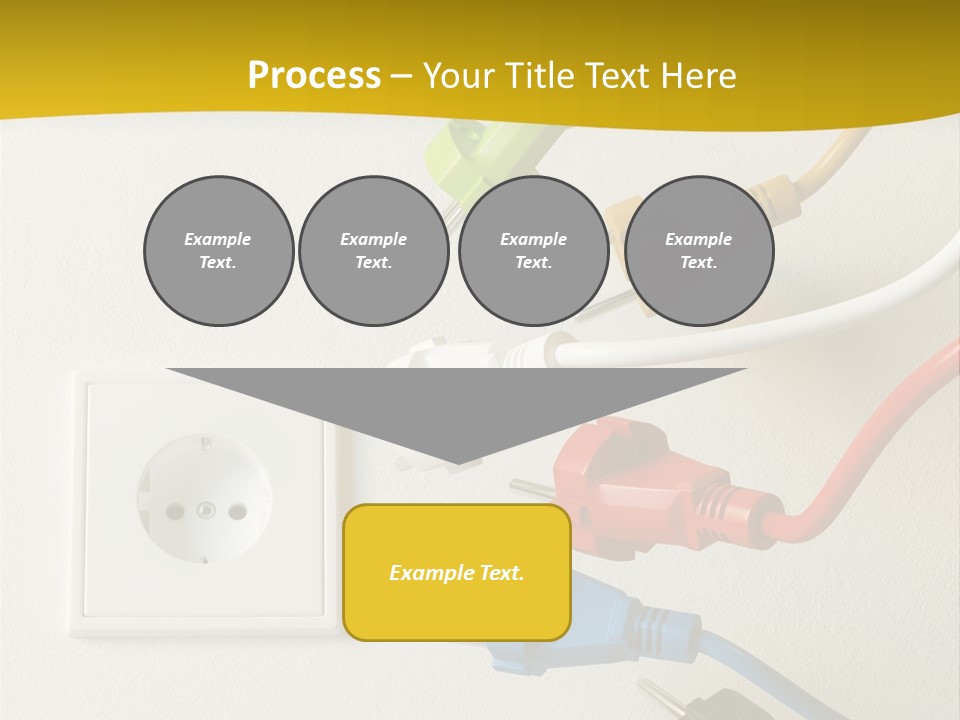 Process – Your Title Text Here

Example Text.

Example Text.

Example Text.

Example Text.

Example Text.